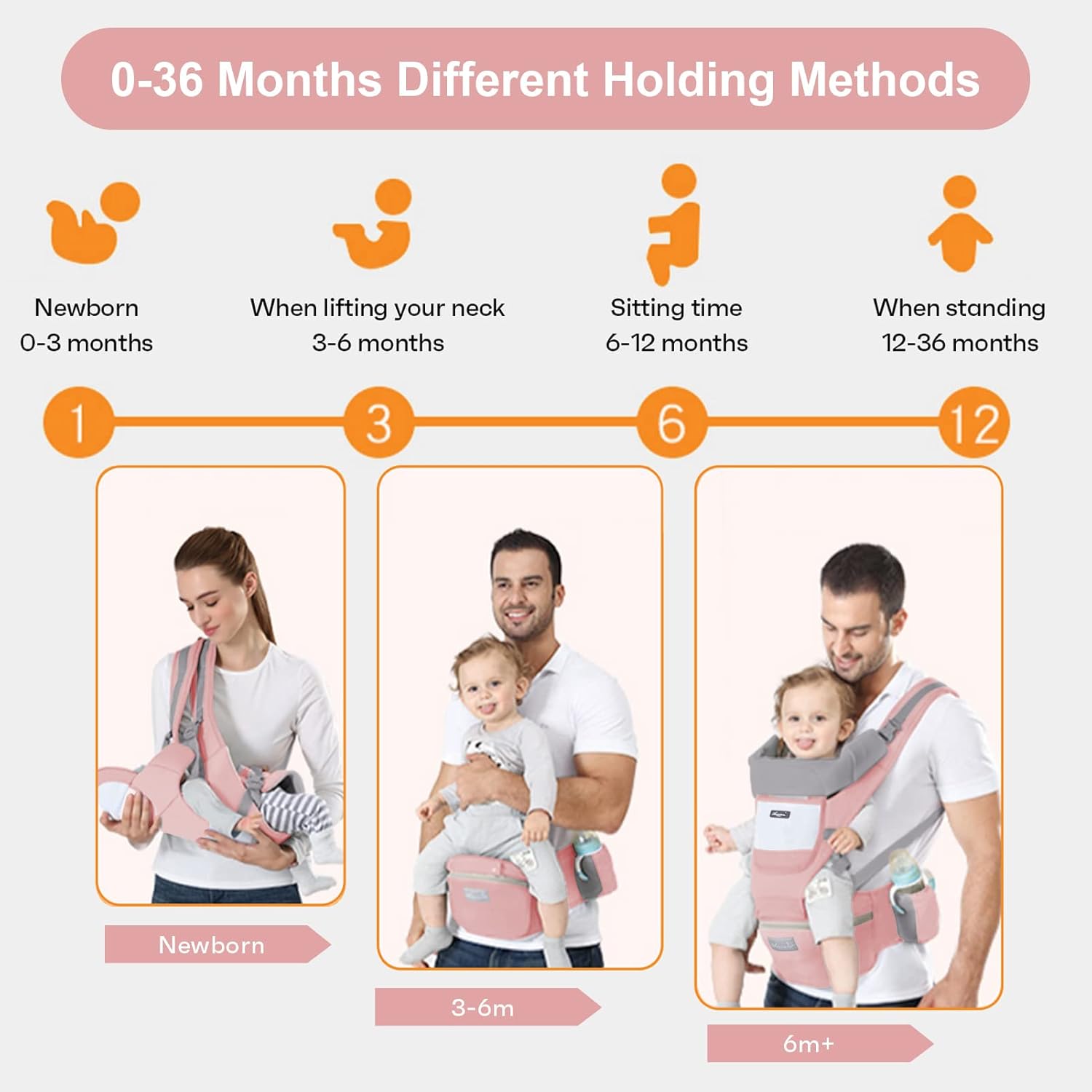 0-36 Months Different Holding Methods

Newborn
0-3 months

When lifting your neck
3-6 months

Sitting time
6-12 months

When standing
12-36 months

1

3

6

12

Newborn

3-6m

6m+